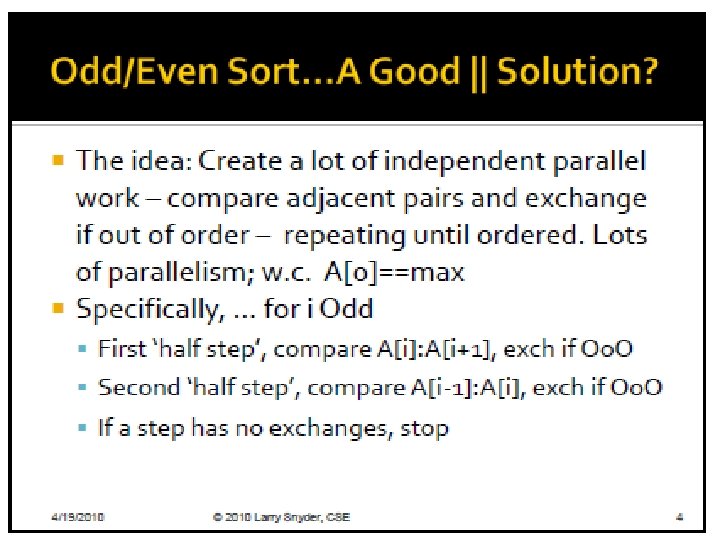 Odd/Even Sort…A Good || Solution?

The idea: Create a lot of independent parallel work – compare adjacent pairs and exchange if out of order – repeating until ordered. Lots of parallelism; w.c. A[0]==max

Specifically, … for i Odd

First 'half step', compare A[i]:A[i+1], exch if OoO

Second 'half step', compare A[i-1]:A[i], exch if OoO

If a step has no exchanges, stop

4/19/2010 © 2010 Larry Snyder, CSE 4